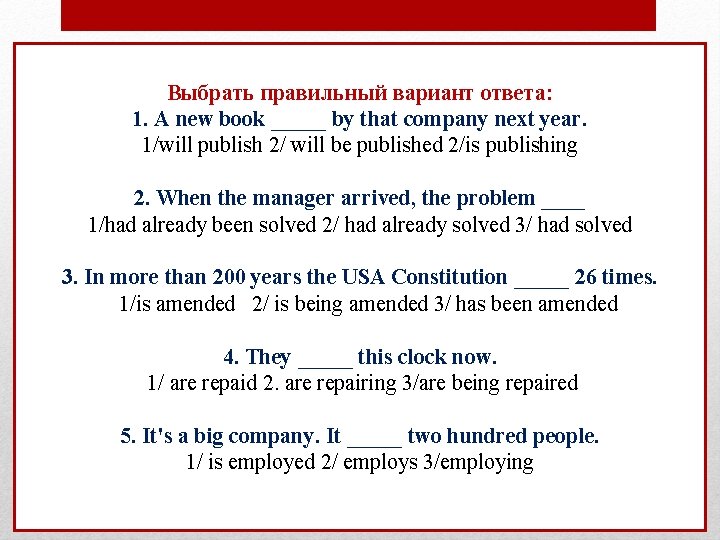 Выбрать правильный вариант ответа:
1. A new book _____ by that company next year.
1/will publish 2/ will be published 2/is publishing

2. When the manager arrived, the problem ____
1/had already been solved 2/ had already solved 3/ had solved

3. In more than 200 years the USA Constitution _____ 26 times.
1/is amended 2/ is being amended 3/ has been amended

4. They _____ this clock now.
1/ are repaid 2. are repairing 3/are being repaired

5. It's a big company. It _____ two hundred people.
1/ is employed 2/ employs 3/employing